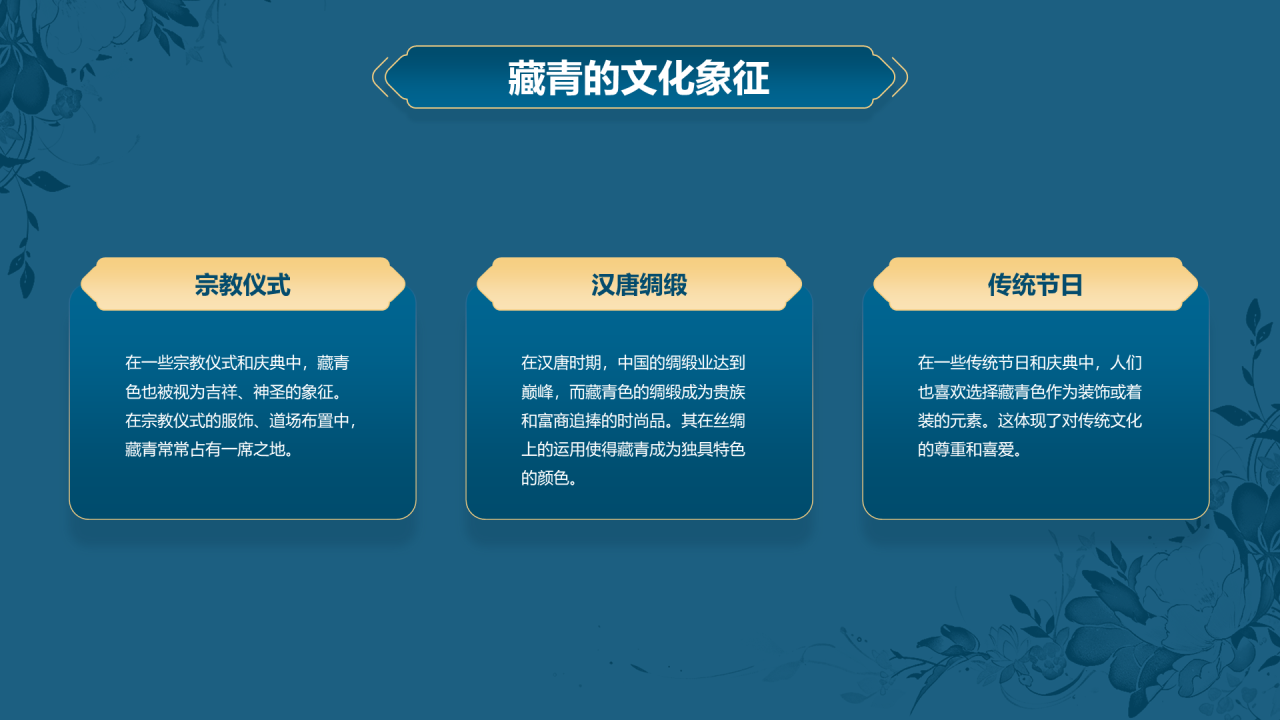 藏青的文化象征

宗教仪式

在一些宗教仪式和庆典中，藏青色也被视为吉祥、神圣的象征。在宗教仪式的服饰、道场布置中，藏青常常占有一席之地。

汉唐绸缎

在汉唐时期，中国的绸缎业达到巅峰，而藏青色的绸缎成为贵族和富商追捧的时尚品。其在丝绸上的运用使得藏青成为独具特色的颜色。

传统节日

在一些传统节日和庆典中，人们也喜欢选择藏青色作为装饰或着装的元素。这体现了对传统文化的尊重和喜爱。